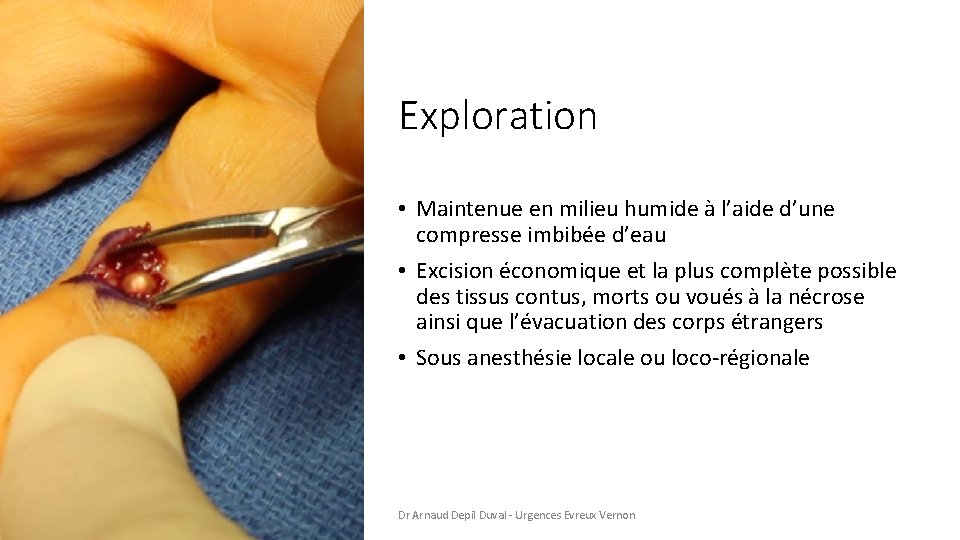 Exploration

• Maintenue en milieu humide à l'aide d'une compresse imbibée d'eau

• Excision économique et la plus complète possible des tissus contus, morts ou voués à la nécrose ainsi que l'évacuation des corps étrangers

• Sous anesthésie locale ou loco-régionale

Dr Arnaud Depil Duval - Urgences Evreux Vernon